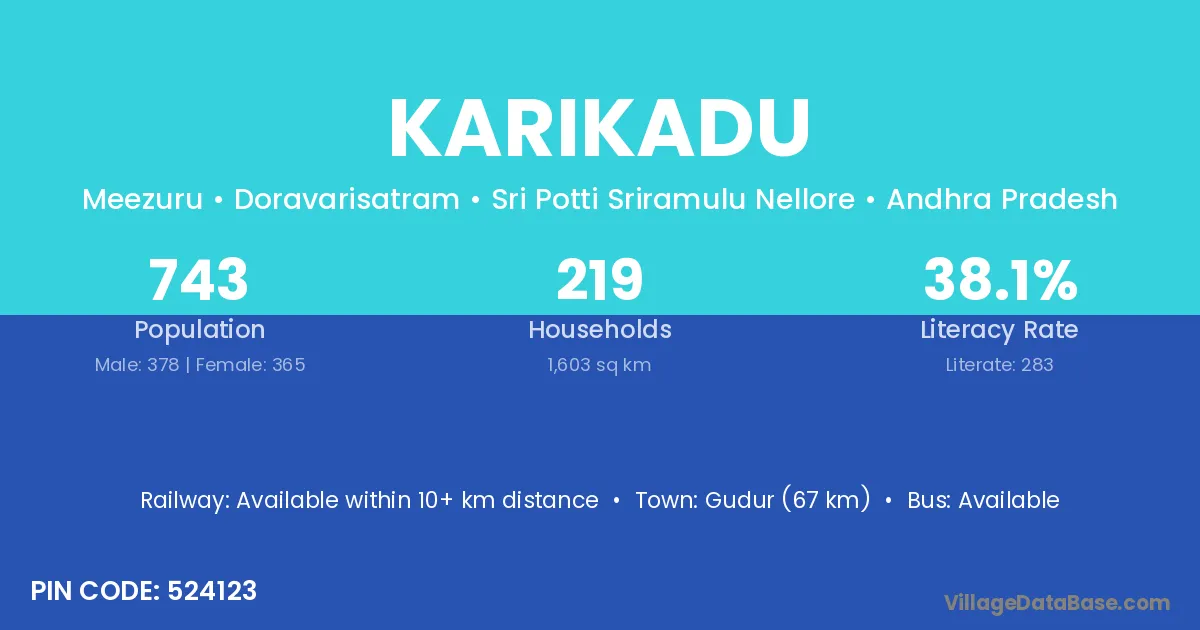 KARIKADU

Meezuru • Doravarisatram • Sri Potti Sriramulu Nellore • Andhra Pradesh

743
Population
Male: 378 | Female: 365

219
Households
1,603 sq km

38.1%
Literacy Rate
Literate: 283

Railway: Available within 10+ km distance • Town: Gudur (67 km) • Bus: Available

PIN CODE: 524123

VillageDataBase.com